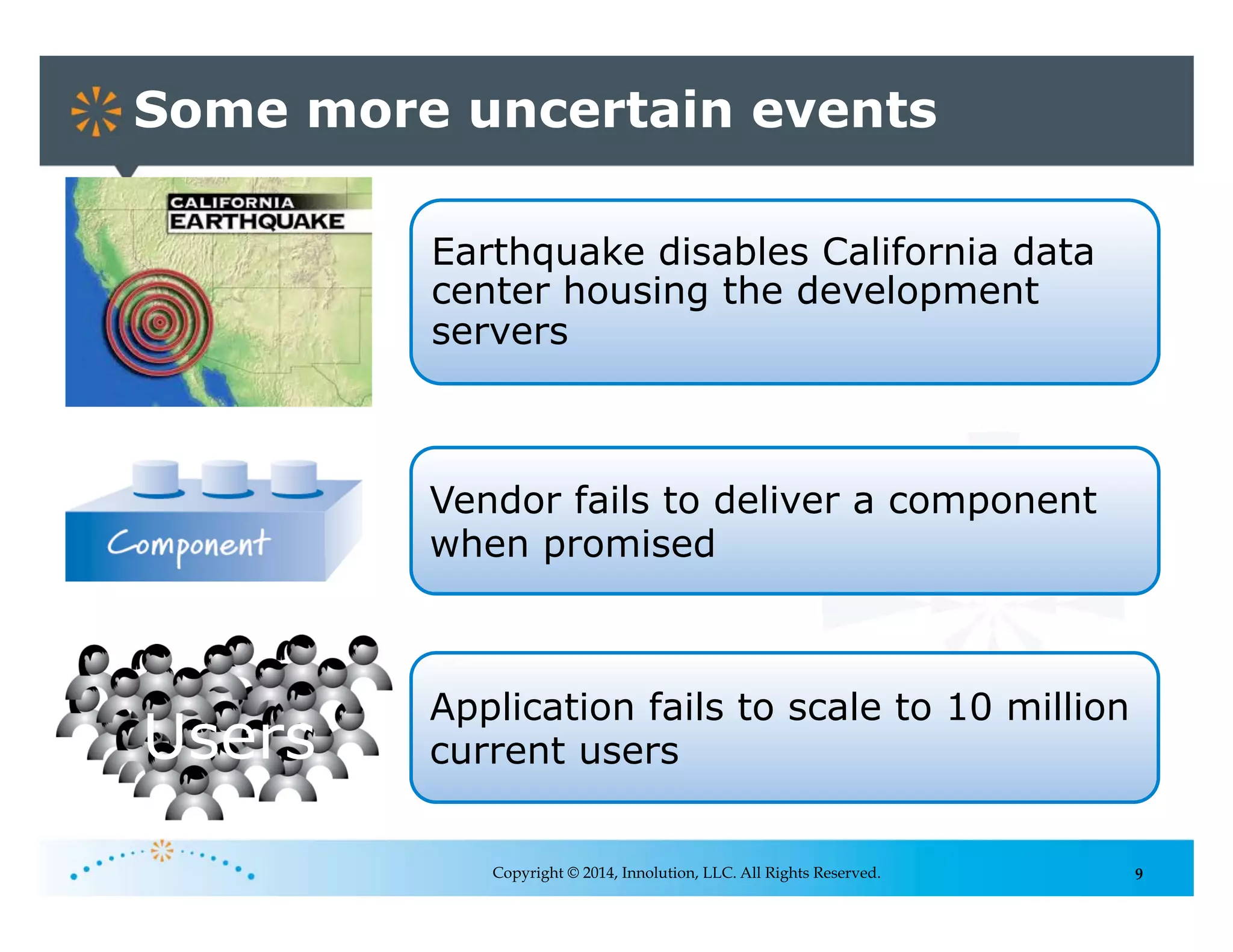 Some more uncertain events

CALIFORNIA EARTHQUAKE

Earthquake disables California data center housing the development servers

Component

Vendor fails to deliver a component when promised

Users

Application fails to scale to 10 million current users

Copyright © 2014, Innolution, LLC. All Rights Reserved.

9